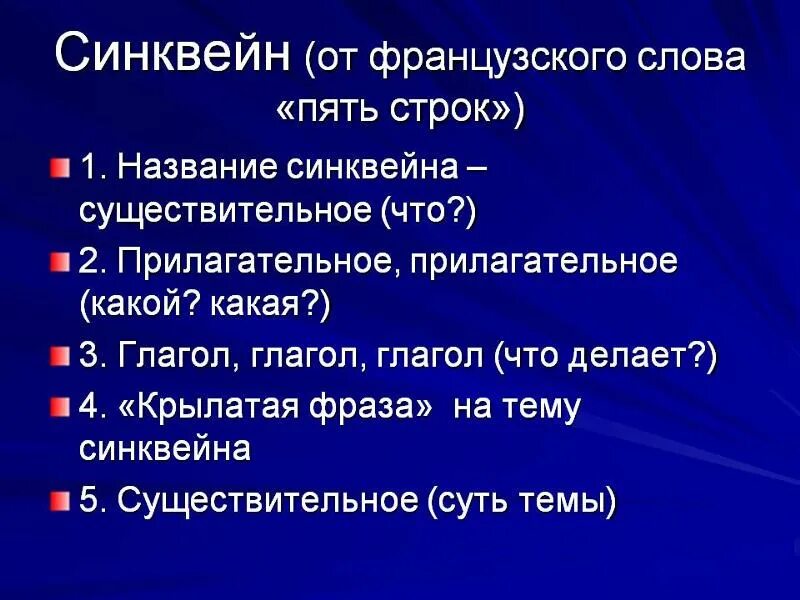 Синквейн (от французского слова «пять строк»)

1. Название синквейна – существительное (что?)

2. Прилагательное, прилагательное (какой? какая?)

3. Глагол, глагол, глагол (что делает?)

4. «Крылатая фраза» на тему синквейна

5. Существительное (суть темы)